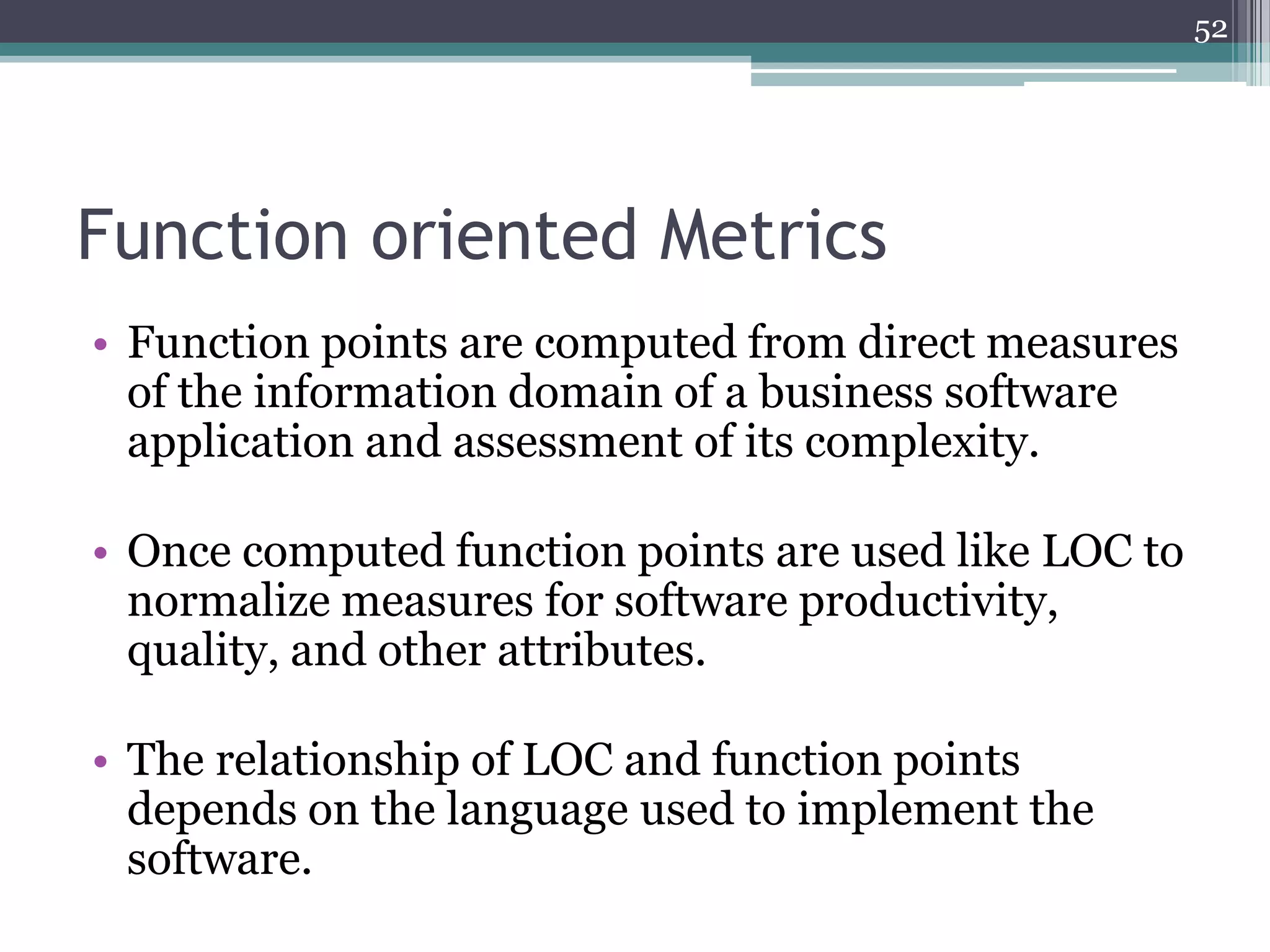 52

Function oriented Metrics

• Function points are computed from direct measures of the information domain of a business software application and assessment of its complexity.

• Once computed function points are used like LOC to normalize measures for software productivity, quality, and other attributes.

• The relationship of LOC and function points depends on the language used to implement the software.